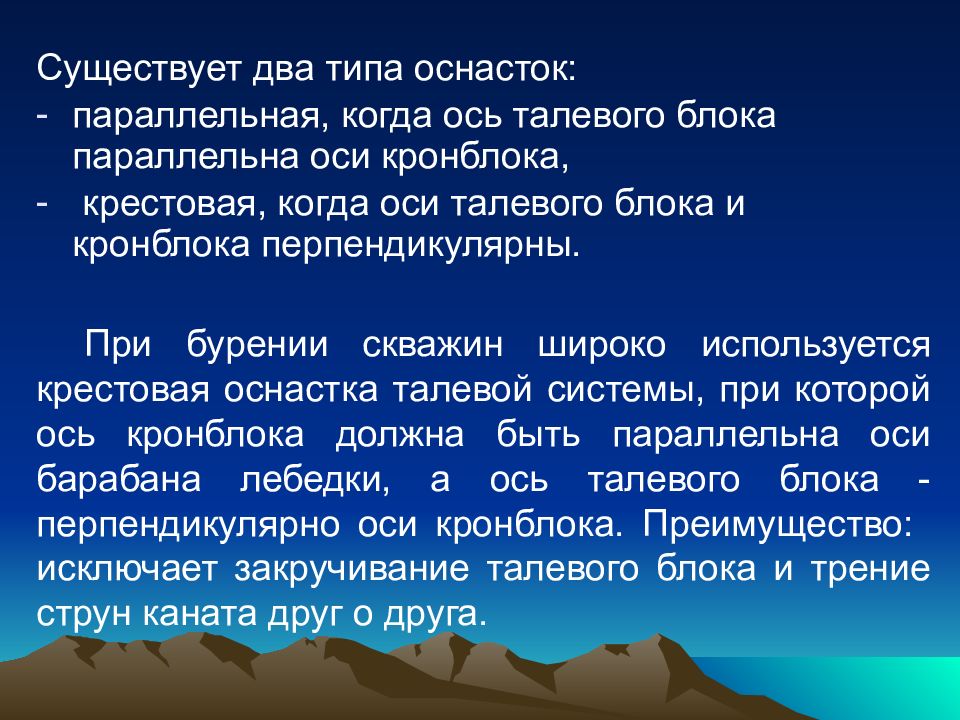 Существует два типа оснасток:
- параллельная, когда ось талевого блока параллельна оси кронблока,
- крестовая, когда оси талевого блока и кронблока перпендикулярны.

При бурении скважин широко используется крестовая оснастка талевой системы, при которой ось кронблока должна быть параллельна оси барабана лебедки, а ось талевого блока - перпендикулярно оси кронблока. Преимущество: исключает закручивание талевого блока и трение струн каната друг о друга.